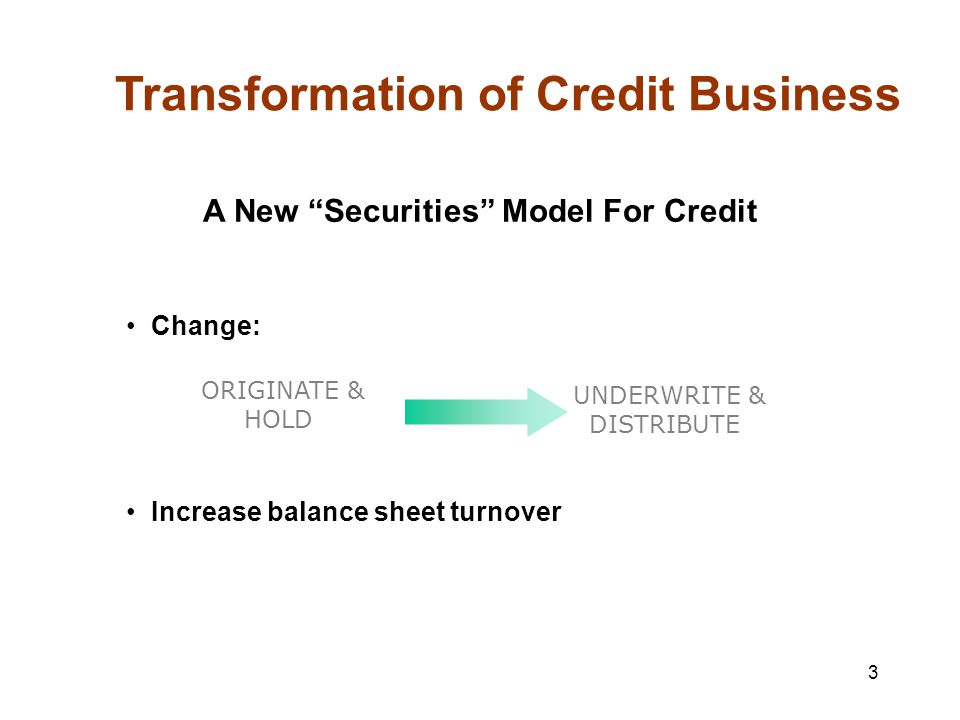 Transformation of Credit Business

A New “Securities” Model For Credit

• Change:

ORIGINATE & HOLD

UNDERWRITE & DISTRIBUTE

• Increase balance sheet turnover

3